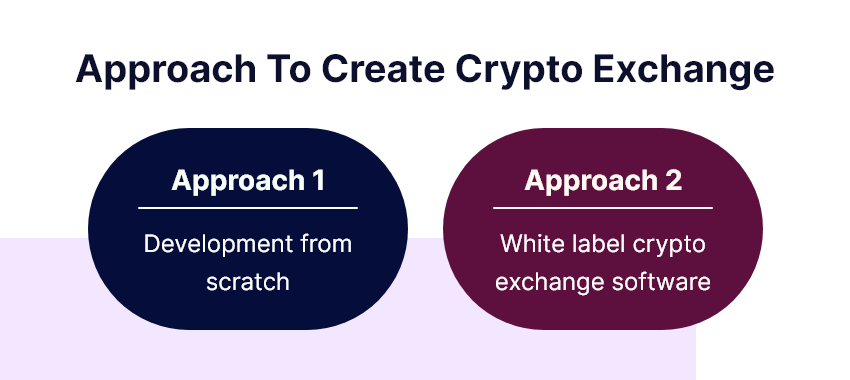 Approach To Create Crypto Exchange

Approach 1

Development from scratch

Approach 2

White label crypto exchange software